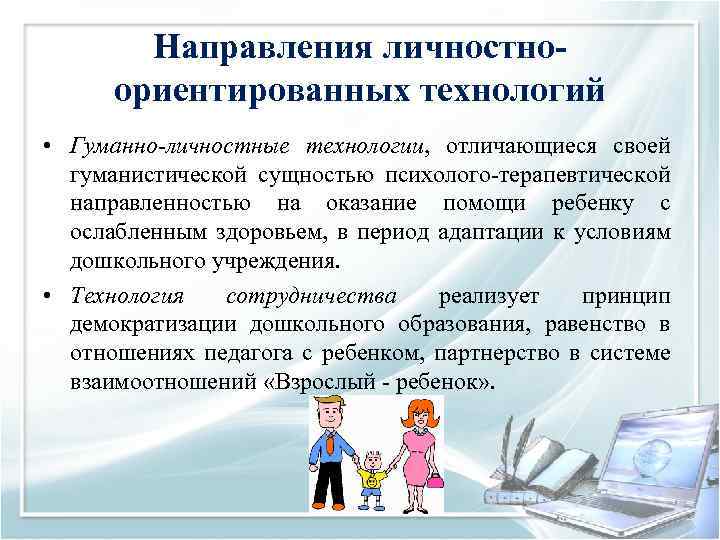 Направления личностно-ориентированных технологий

• Гуманно-личностные технологии, отличающиеся своей гуманистической сущностью психолого-терапевтической направленностью на оказание помощи ребенку с ослабленным здоровьем, в период адаптации к условиям дошкольного учреждения.

• Технология сотрудничества реализует принцип демократизации дошкольного образования, равенство в отношениях педагога с ребенком, партнерство в системе взаимоотношений «Взрослый - ребенок».